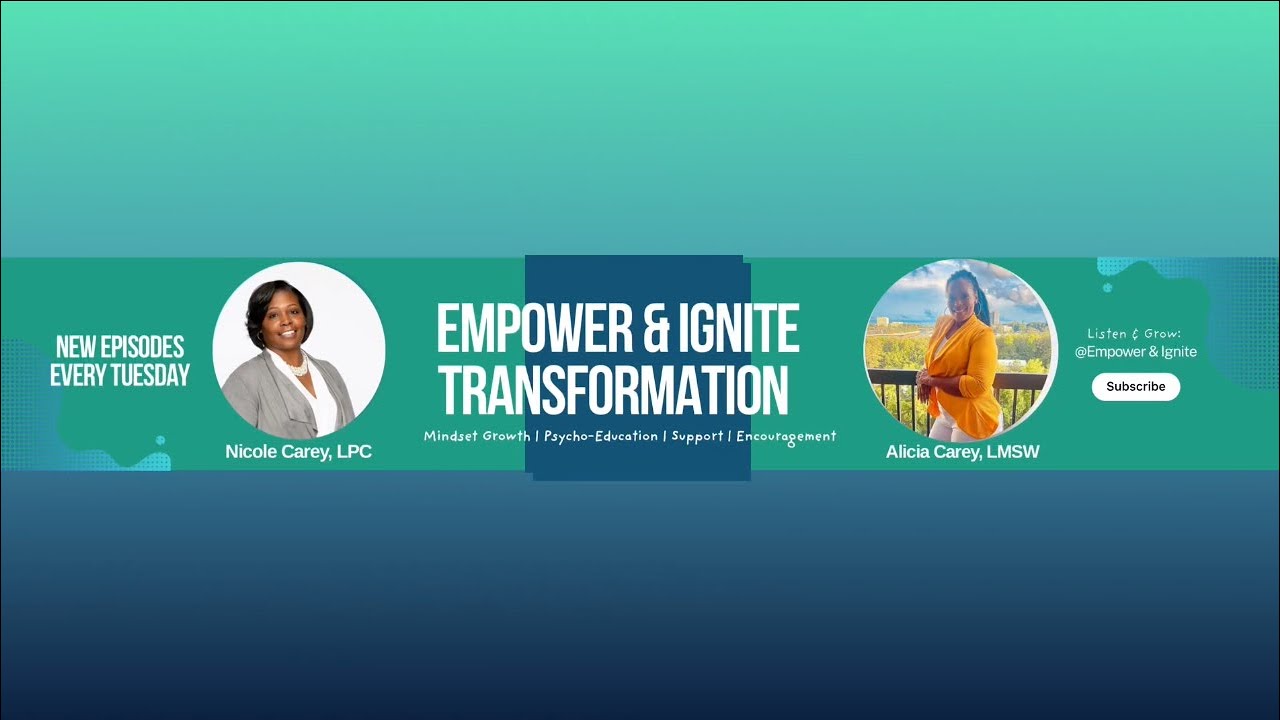 NEW EPISODES EVERY TUESDAY

Nicole Carey, LPC

EMPOWER & IGNITE TRANSFORMATION

Mindset Growth | Psycho-Education | Support | Encouragement

Alicia Carey, LMSW

Listen & Grow:
@Empower & Ignite

Subscribe